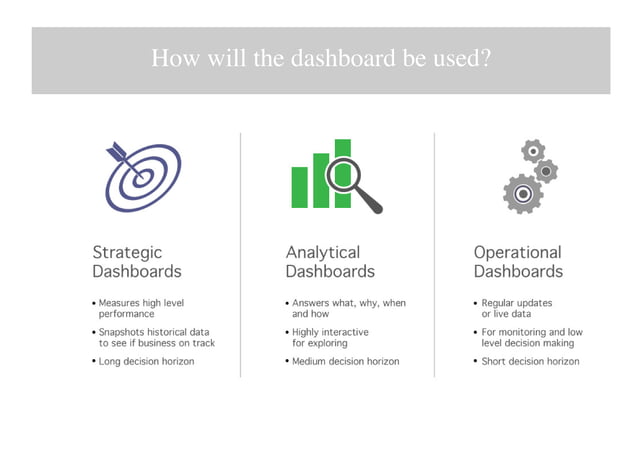 How will the dashboard be used?

Strategic Dashboards

• Measures high level performance
• Snapshots historical data to see if business on track
• Long decision horizon

Analytical Dashboards

• Answers what, why, when and how
• Highly interactive for exploring
• Medium decision horizon

Operational Dashboards

• Regular updates or live data
• For monitoring and low level decision making
• Short decision horizon